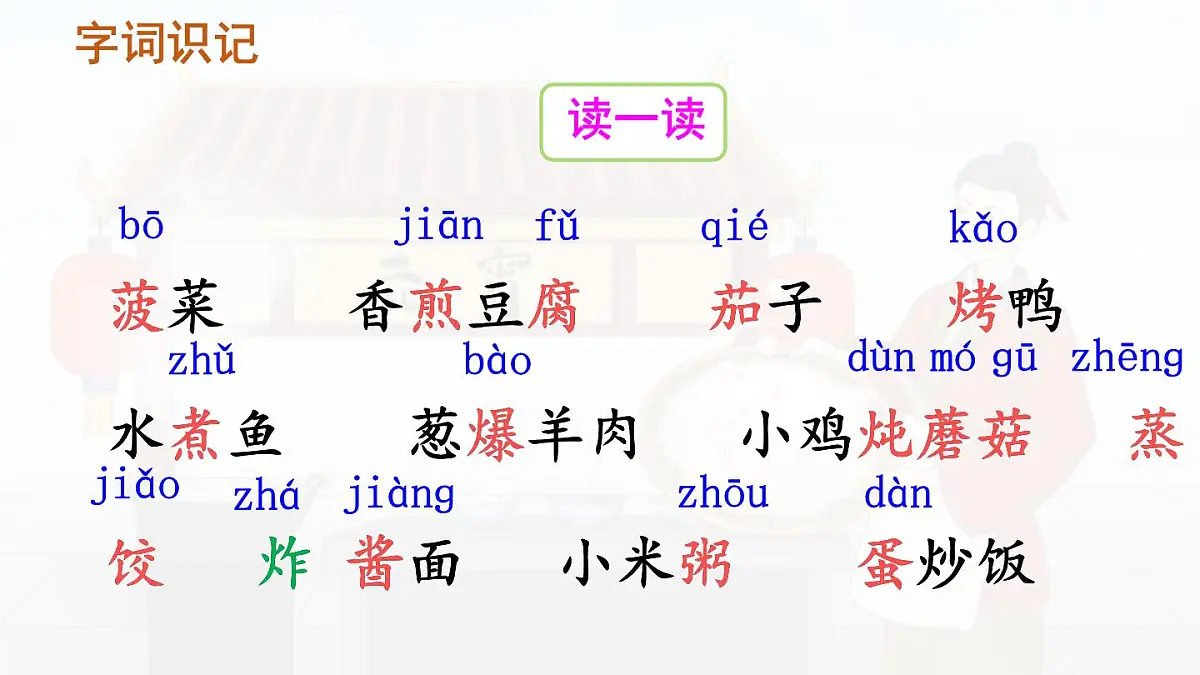 字词识记

读一读

bō jiān fǔ qié kǎo
菠菜 香煎豆腐 茄子 烤鸭

zhǔ bào dùn mó gū zhēng
水煮鱼 葱爆羊肉 小鸡炖蘑菇 蒸

jiǎo zhá jiàng zhōu dàn
饺 炸酱面 小米粥 蛋炒饭